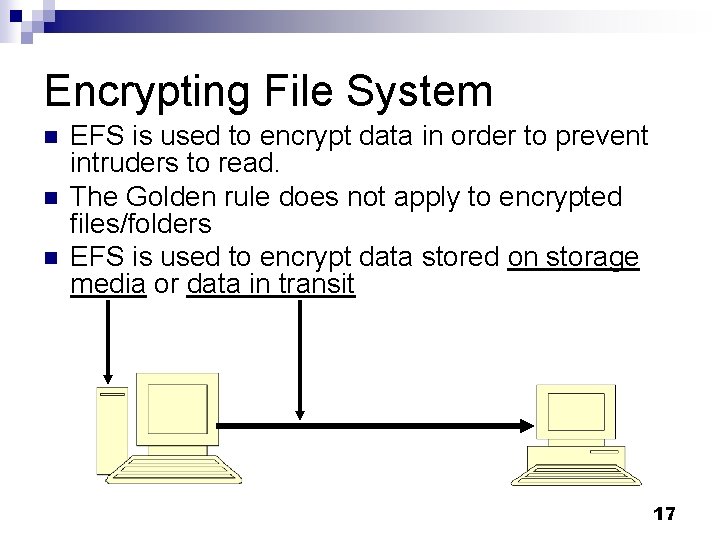 Encrypting File System

• EFS is used to encrypt data in order to prevent intruders to read.
• The Golden rule does not apply to encrypted files/folders
• EFS is used to encrypt data stored on storage media or data in transit

17